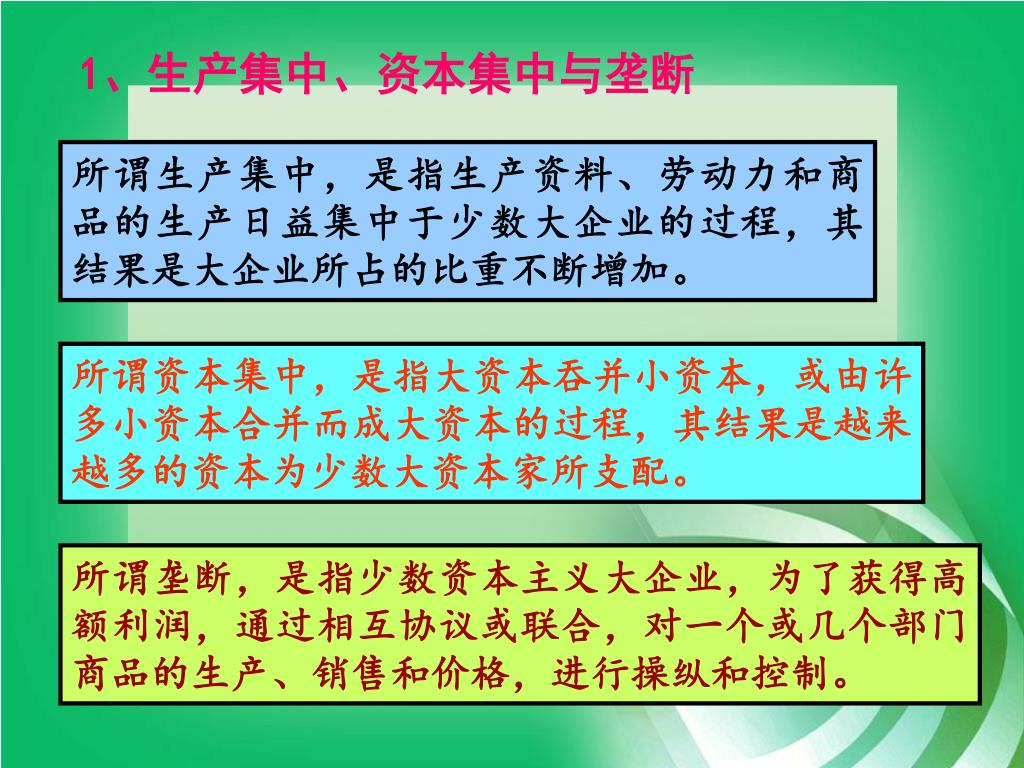 1、生产集中、资本集中与垄断

所谓生产集中，是指生产资料、劳动力和商品的生产日益集中于少数大企业的过程，其结果是大企业所占的比重不断增加。

所谓资本集中，是指大资本吞并小资本，或由许多小资本合并而成大资本的过程，其结果是越来越多的资本为少数大资本家所支配。

所谓垄断，是指少数资本主义大企业，为了获得高额利润，通过相互协议或联合，对一个或几个部门商品的生产、销售和价格，进行操纵和控制。